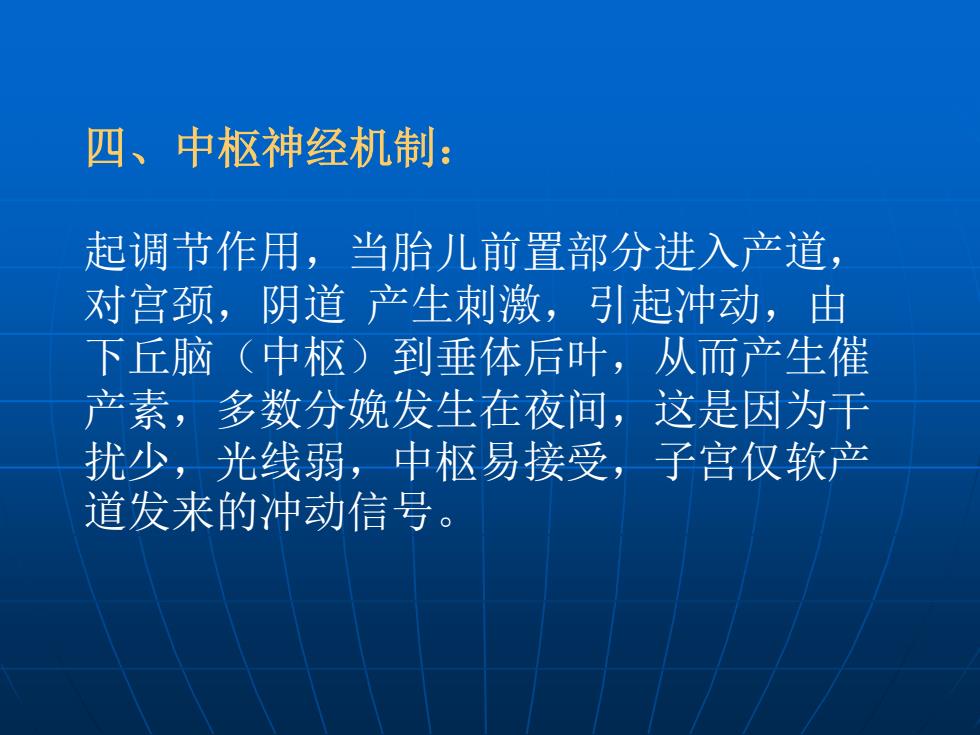 四、中枢神经机制：

起调节作用，当胎儿前置部分进入产道，对宫颈，阴道 产生刺激，引起冲动，由下丘脑（中枢）到垂体后叶，从而产生催产素，多数分娩发生在夜间，这是因为干扰少，光线弱，中枢易接受，子宫仅软产道发来的冲动信号。